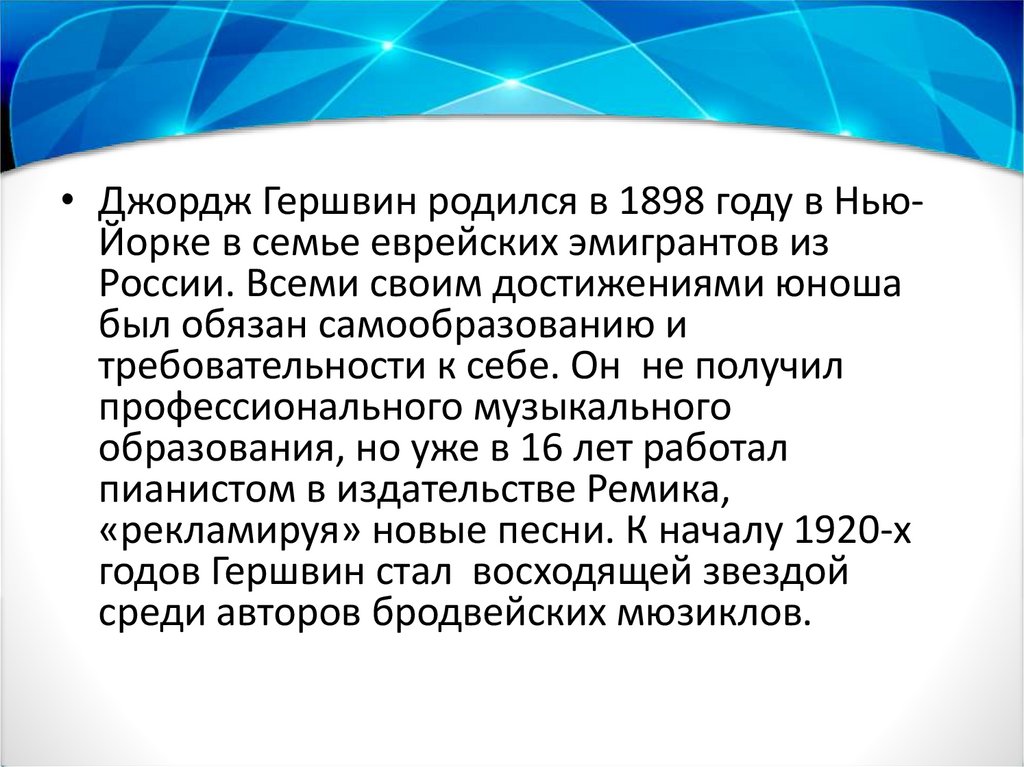 • Джордж Гершвин родился в 1898 году в Нью-Йорке в семье еврейских эмигрантов из России. Всеми своим достижениями юноша был обязан самообразованию и требовательности к себе. Он не получил профессионального музыкального образования, но уже в 16 лет работал пианистом в издательстве Ремика, «рекламируя» новые песни. К началу 1920-х годов Гершвин стал восходящей звездой среди авторов бродвейских мюзиклов.